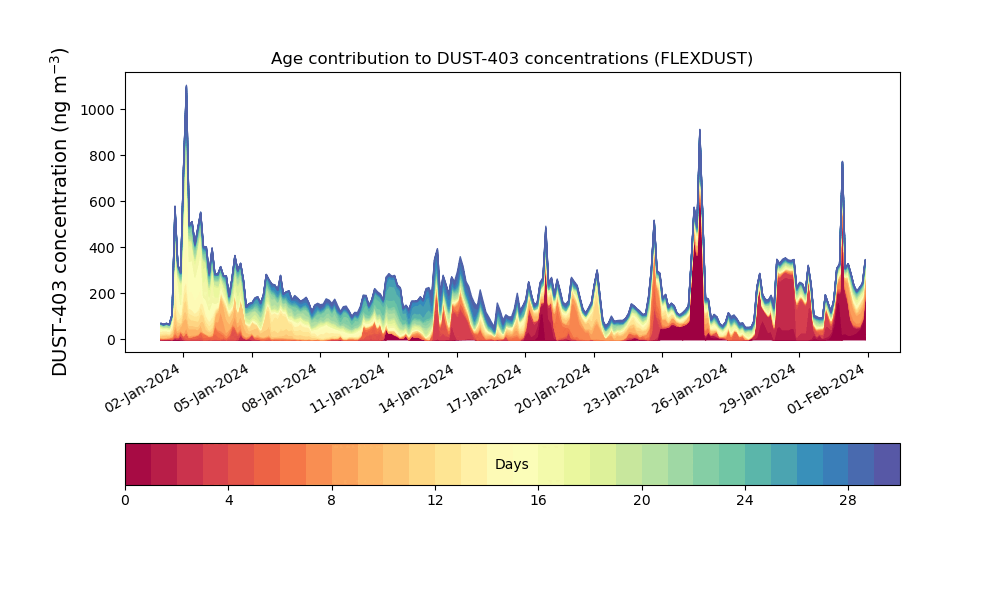 Age contribution to DUST-403 concentrations (FLEXDUST)

DUST-403 concentration (ng m$^{-3}$)

1000
800
600
400
200
0

02-Jan-2024
05-Jan-2024
08-Jan-2024
11-Jan-2024
14-Jan-2024
17-Jan-2024
20-Jan-2024
23-Jan-2024
26-Jan-2024
29-Jan-2024
01-Feb-2024

Days

0
4
8
12
16
20
24
28